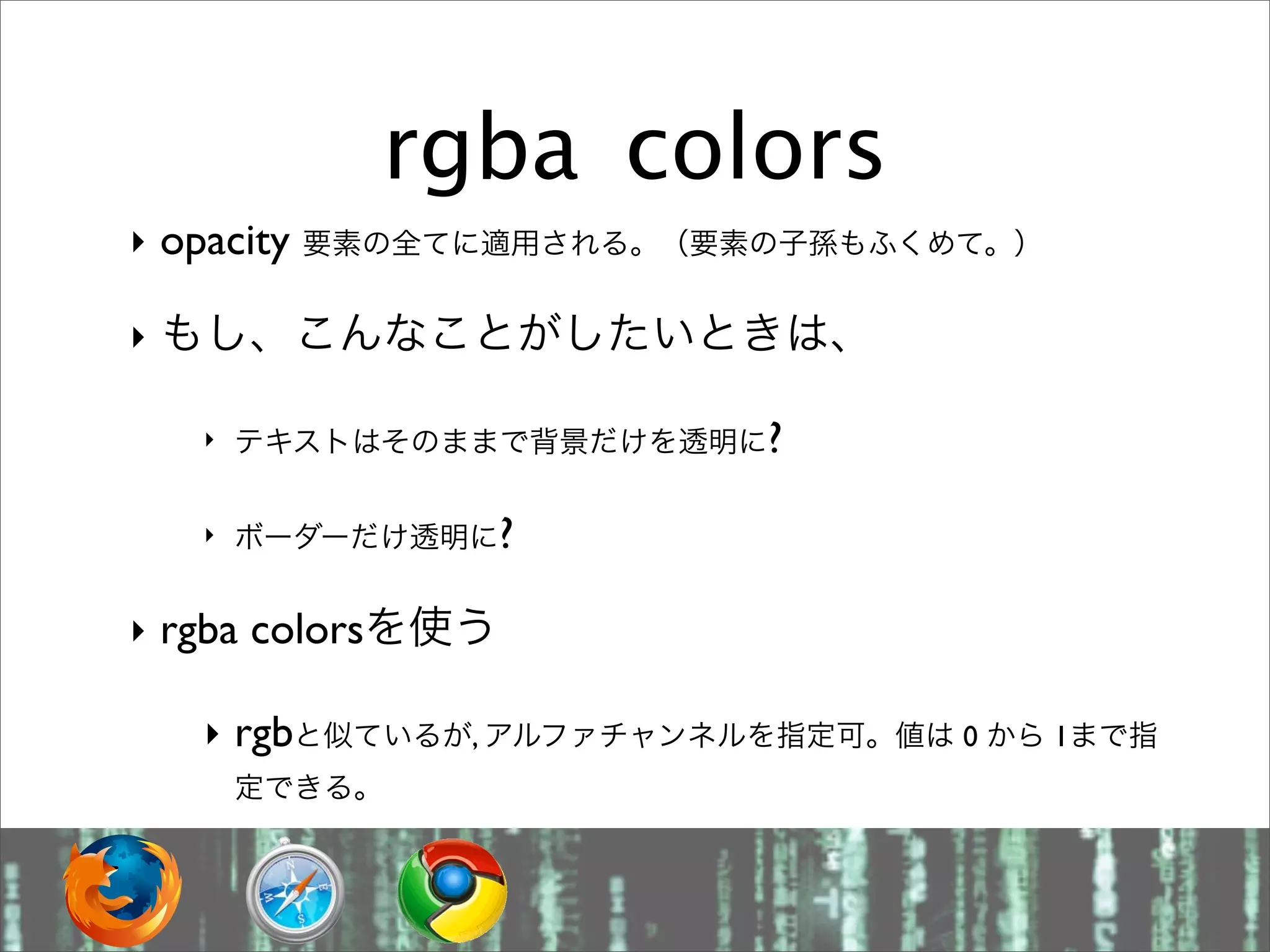 rgba colors

‣ opacity 要素の全てに適用される。（要素の子孫もふくめて。）

‣ もし、こんなことがしたいときは、

‣ テキストはそのままで背景だけを透明に?

‣ ボーダーだけ透明に?

‣ rgba colorsを使う

‣ rgbと似ているが, アルファチャンネルを指定可。値は 0 から 1まで指定できる。